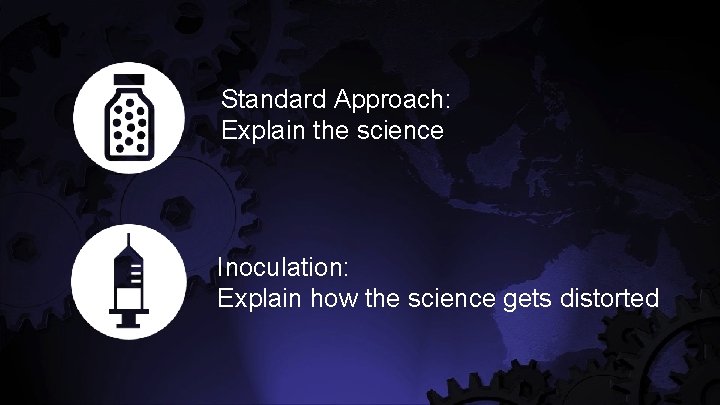 Standard Approach:
Explain the science

Inoculation:
Explain how the science gets distorted